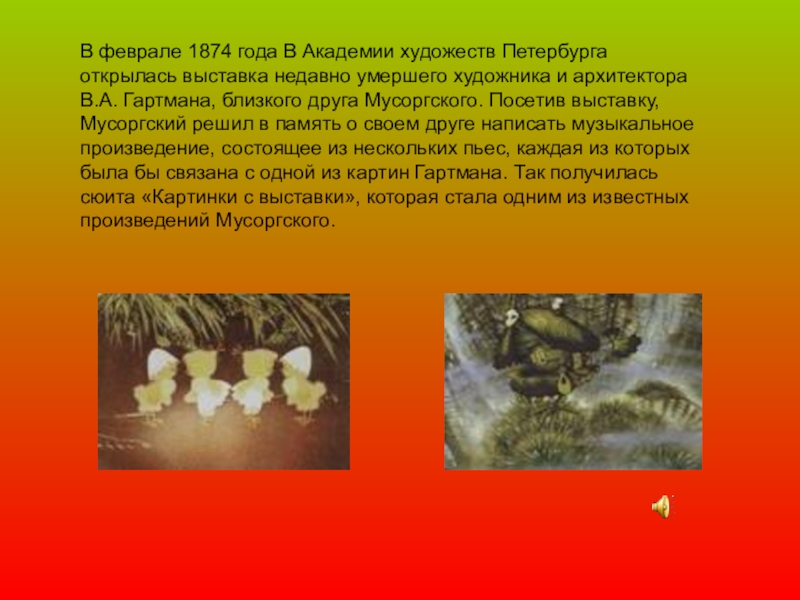 В феврале 1874 года В Академии художеств Петербурга открылась выставка недавно умершего художника и архитектора В.А. Гартмана, близкого друга Мусоргского. Посетив выставку, Мусоргский решил в память о своем друге написать музыкальное произведение, состоящее из нескольких пьес, каждая из которых была бы связана с одной из картин Гартмана. Так получилась сюита «Картинки с выставки», которая стала одним из известных произведений Мусоргского.